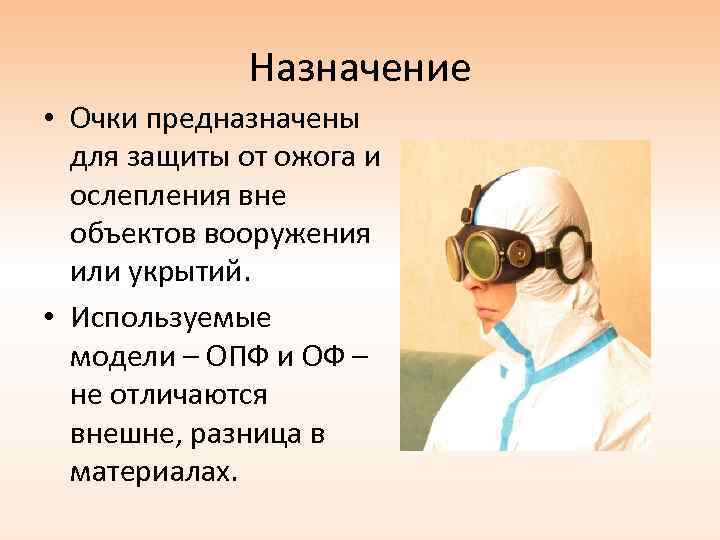 Назначение

• Очки предназначены для защиты от ожога и ослепления вне объектов вооружения или укрытий.

• Используемые модели – ОПФ и ОФ – не отличаются внешне, разница в материалах.